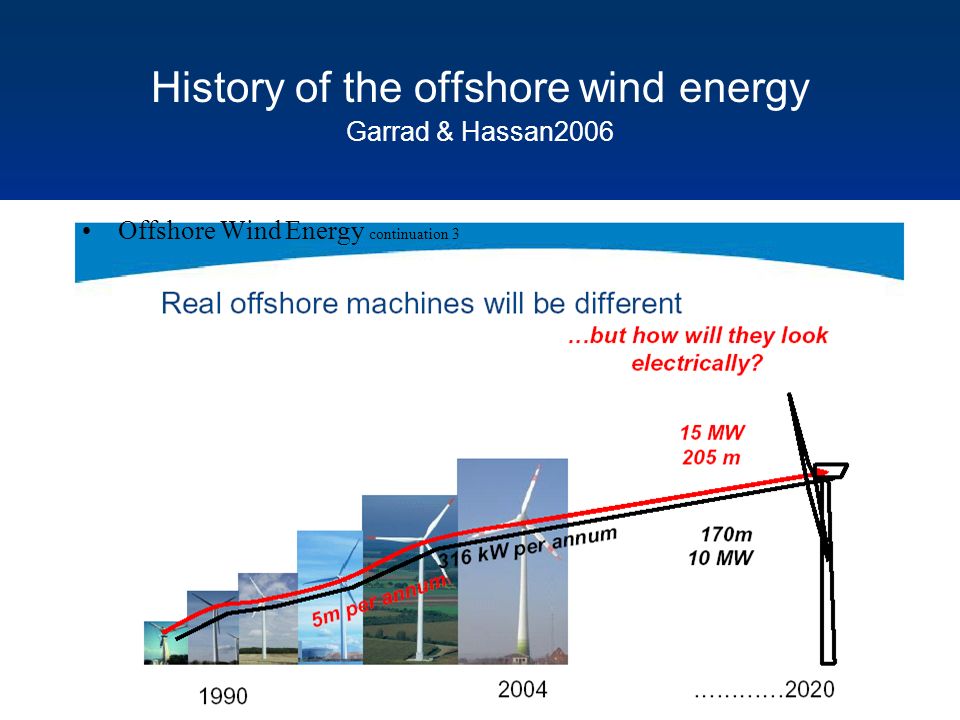 History of the offshore wind energy
Garrad & Hassan2006

• Offshore Wind Energy continuation 3

Real offshore machines will be different

…but how will they look electrically?

15 MW
205 m

170m
10 MW

316 kW per annum

5m per annum

1990

2004

…………2020